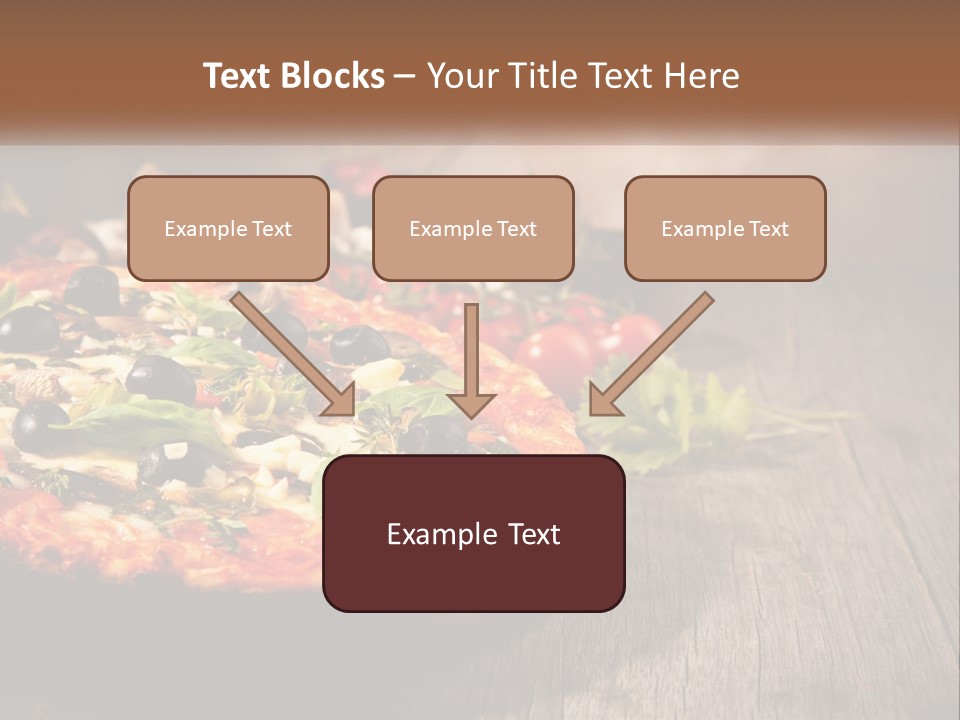 Text Blocks – Your Title Text Here

Example Text

Example Text

Example Text

Example Text